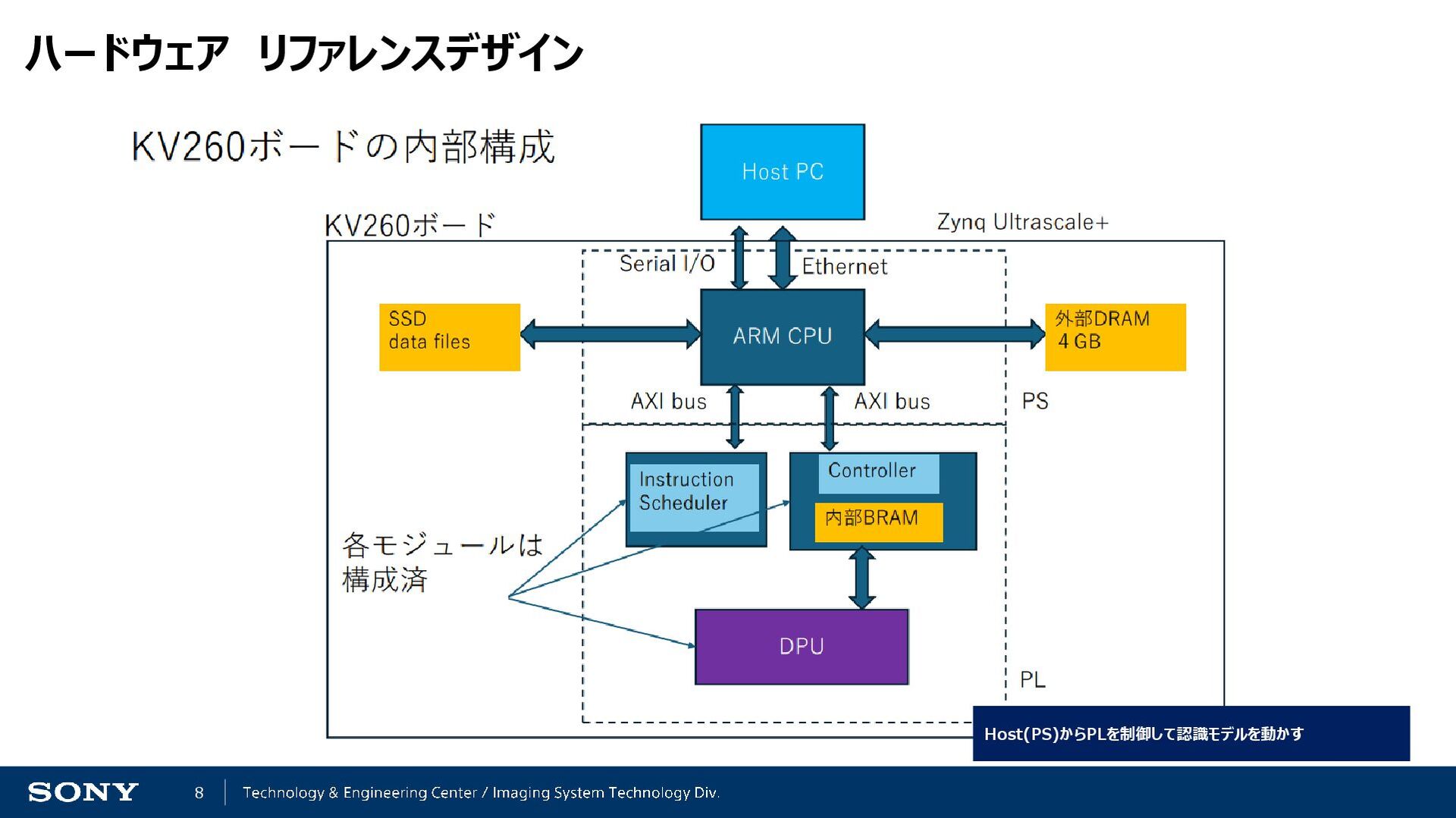 ハードウェア リファレンスデザイン

KV260ボードの内部構成

Host PC

KV260ボード

Zynq Ultrascale+

Serial I/O

Ethernet

SSD
data files

ARM CPU

外部DRAM
4 GB

AXI bus

AXI bus

PS

Instruction Scheduler

Controller

内部BRAM

各モジュールは構成済

DPU

PL

Host(PS)からPLを制御して認識モデルを動かす

SONY 8 Technology & Engineering Center / Imaging System Technology Div.